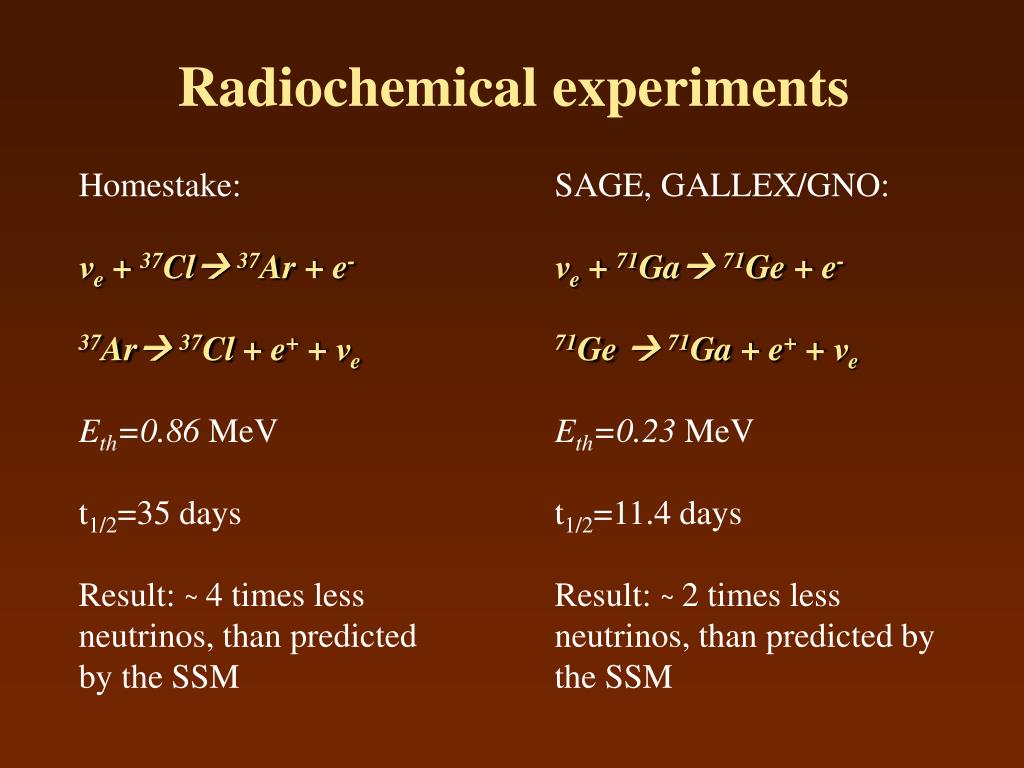 Radiochemical experiments

Homestake:

$\nu_e + {}^{37}Cl \rightarrow {}^{37}Ar + e^-$

${}^{37}Ar \rightarrow {}^{37}Cl + e^+ + \nu_e$

$E_{th}=0.86$ MeV

$t_{1/2}$=35 days

Result: ~ 4 times less neutrinos, than predicted by the SSM

SAGE, GALLEX/GNO:

$\nu_e + {}^{71}Ga \rightarrow {}^{71}Ge + e^-$

${}^{71}Ge \rightarrow {}^{71}Ga + e^+ + \nu_e$

$E_{th}=0.23$ MeV

$t_{1/2}$=11.4 days

Result: ~ 2 times less neutrinos, than predicted by the SSM